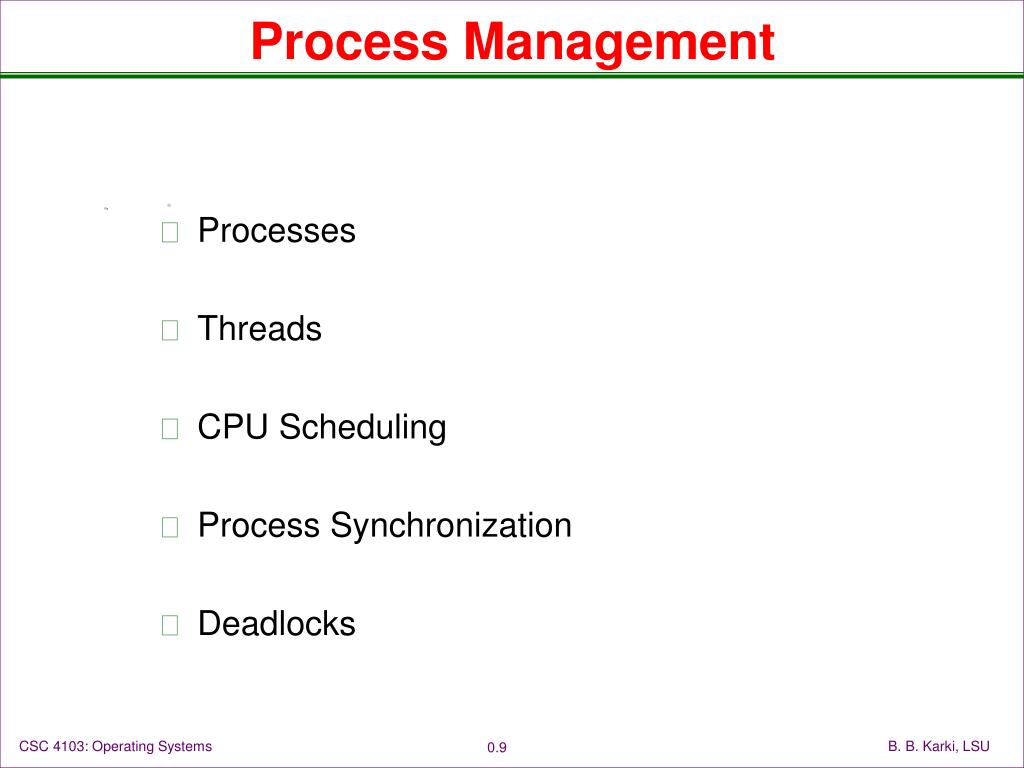 Process Management

Processes

Threads

CPU Scheduling

Process Synchronization

Deadlocks

CSC 4103: Operating Systems

0.9

B. B. Karki, LSU